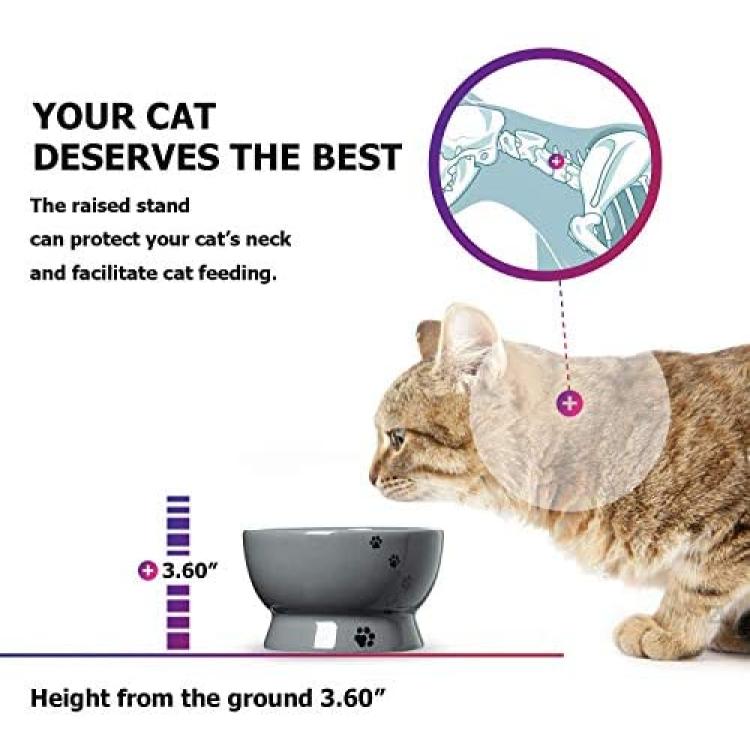 YOUR CAT DESERVES THE BEST

The raised stand can protect your cat's neck and facilitate cat feeding.

3.60"

Height from the ground 3.60"